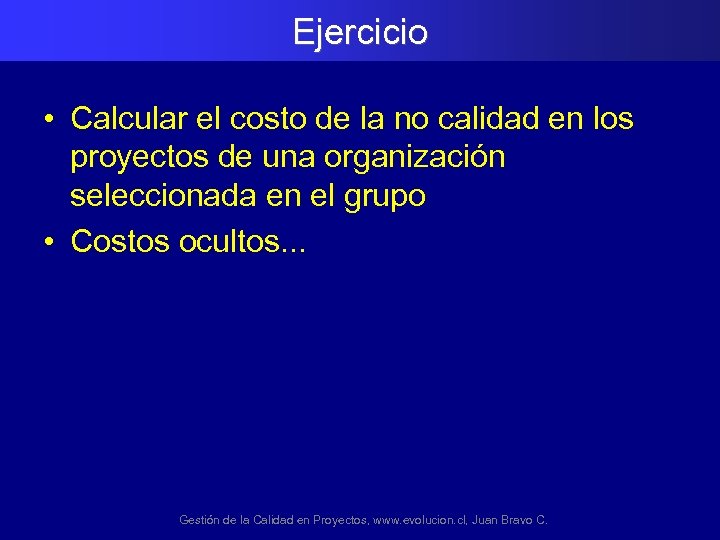 Ejercicio

• Calcular el costo de la no calidad en los proyectos de una organización seleccionada en el grupo
• Costos ocultos...

Gestión de la Calidad en Proyectos, www.evolucion.cl, Juan Bravo C.